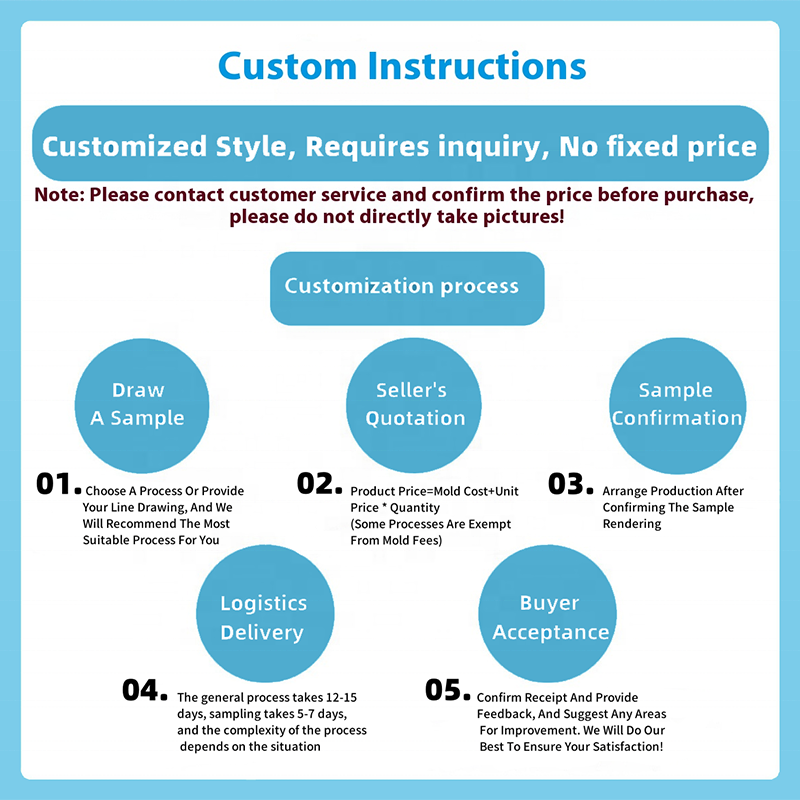 Custom Instructions

Customized Style, Requires inquiry, No fixed price

Note: Please contact customer service and confirm the price before purchase, please do not directly take pictures!

Customization process

Draw A Sample

01. Choose A Process Or Provide Your Line Drawing, And We Will Recommend The Most Suitable Process For You

Seller's Quotation

02. Product Price=Mold Cost+Unit Price * Quantity (Some Processes Are Exempt From Mold Fees)

Sample Confirmation

03. Arrange Production After Confirming The Sample Rendering

Logistics Delivery

04. The general process takes 12-15 days, sampling takes 5-7 days, and the complexity of the process depends on the situation

Buyer Acceptance

05. Confirm Receipt And Provide Feedback, And Suggest Any Areas For Improvement. We Will Do Our Best To Ensure Your Satisfaction!